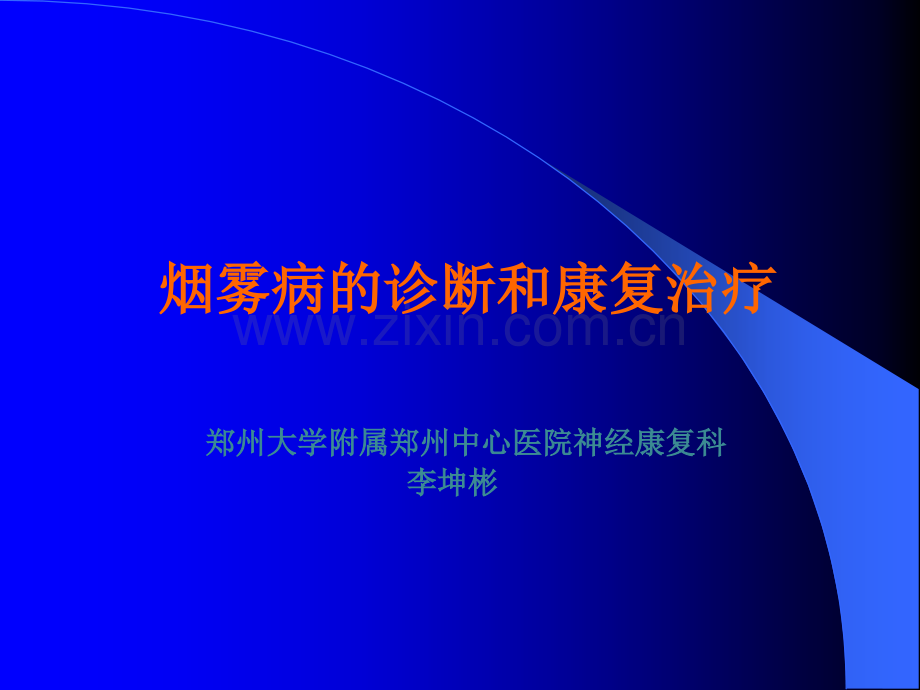 烟雾病的诊断和康复治疗

www.zixin.com.cn

郑州大学附属郑州中心医院神经康复科
李坤彬